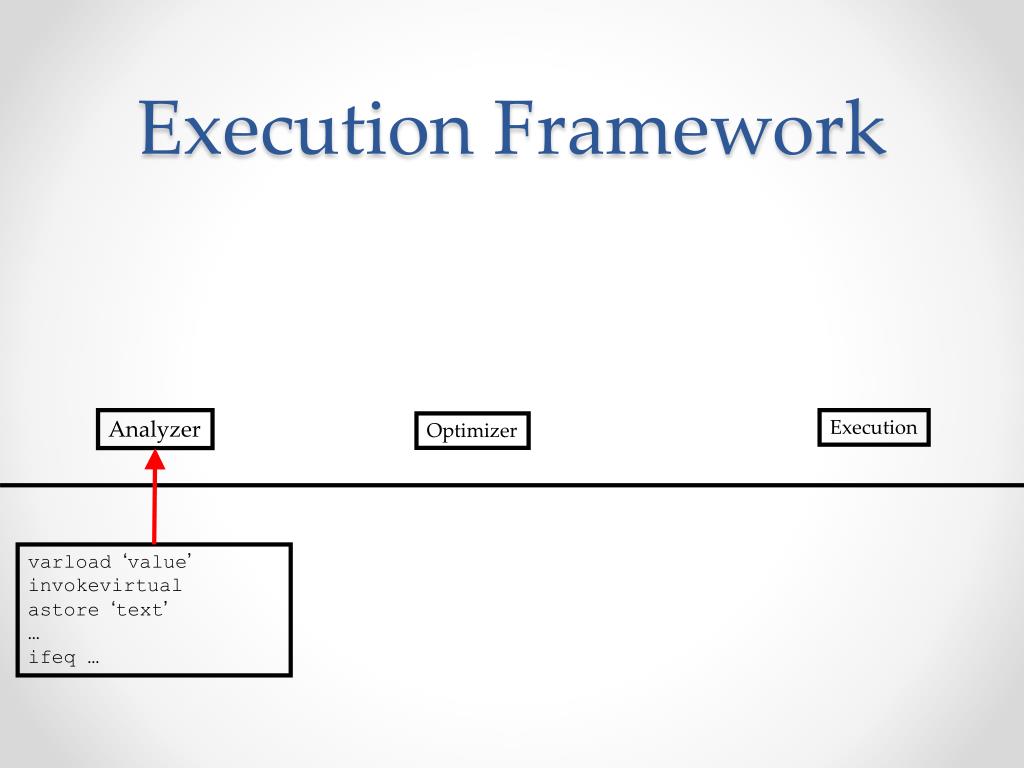 Execution Framework

Analyzer

Optimizer

Execution

varload ‘value’
invokevirtual
astore ‘text’
…
ifeq …